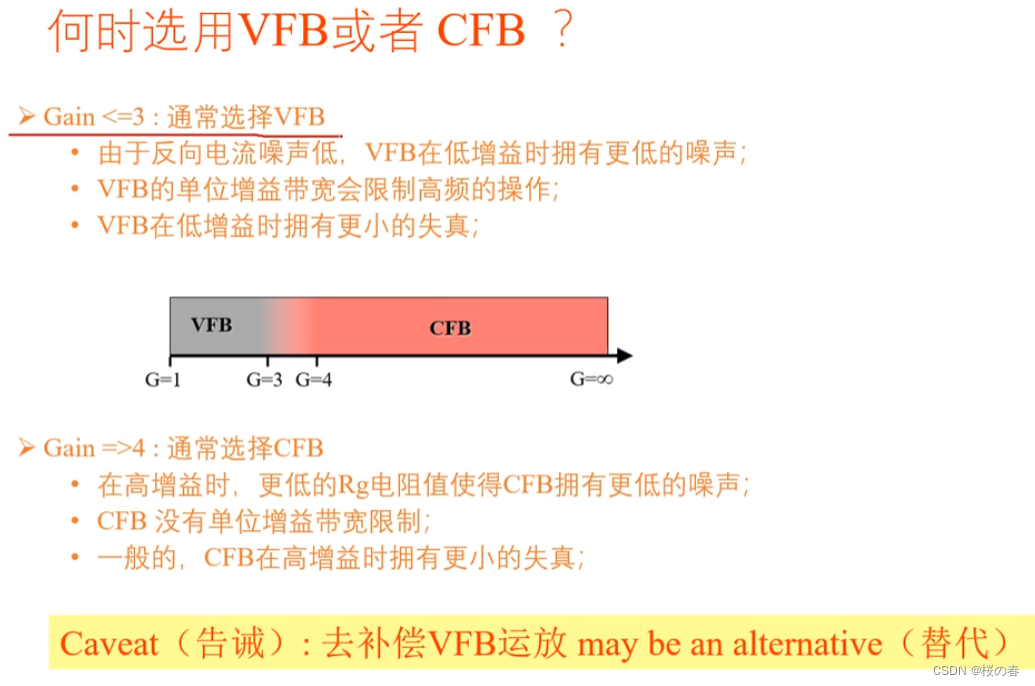 何时选用VFB或者 CFB ？

➢ Gain <=3 : 通常选择VFB
• 由于反向电流噪声低，VFB在低增益时拥有更低的噪声；
• VFB的单位增益带宽会限制高频的操作；
• VFB在低增益时拥有更小的失真；

VFB
CFB
G=1
G=3
G=4
G=∞

➢ Gain =>4 : 通常选择CFB
• 在高增益时，更低的Rg电阻值使得CFB拥有更低的噪声；
• CFB 没有单位增益带宽限制；
• 一般的，CFB在高增益时拥有更小的失真；

Caveat（告诫）: 去补偿VFB运放 may be an alternative（替代）

CSDN @桜の春